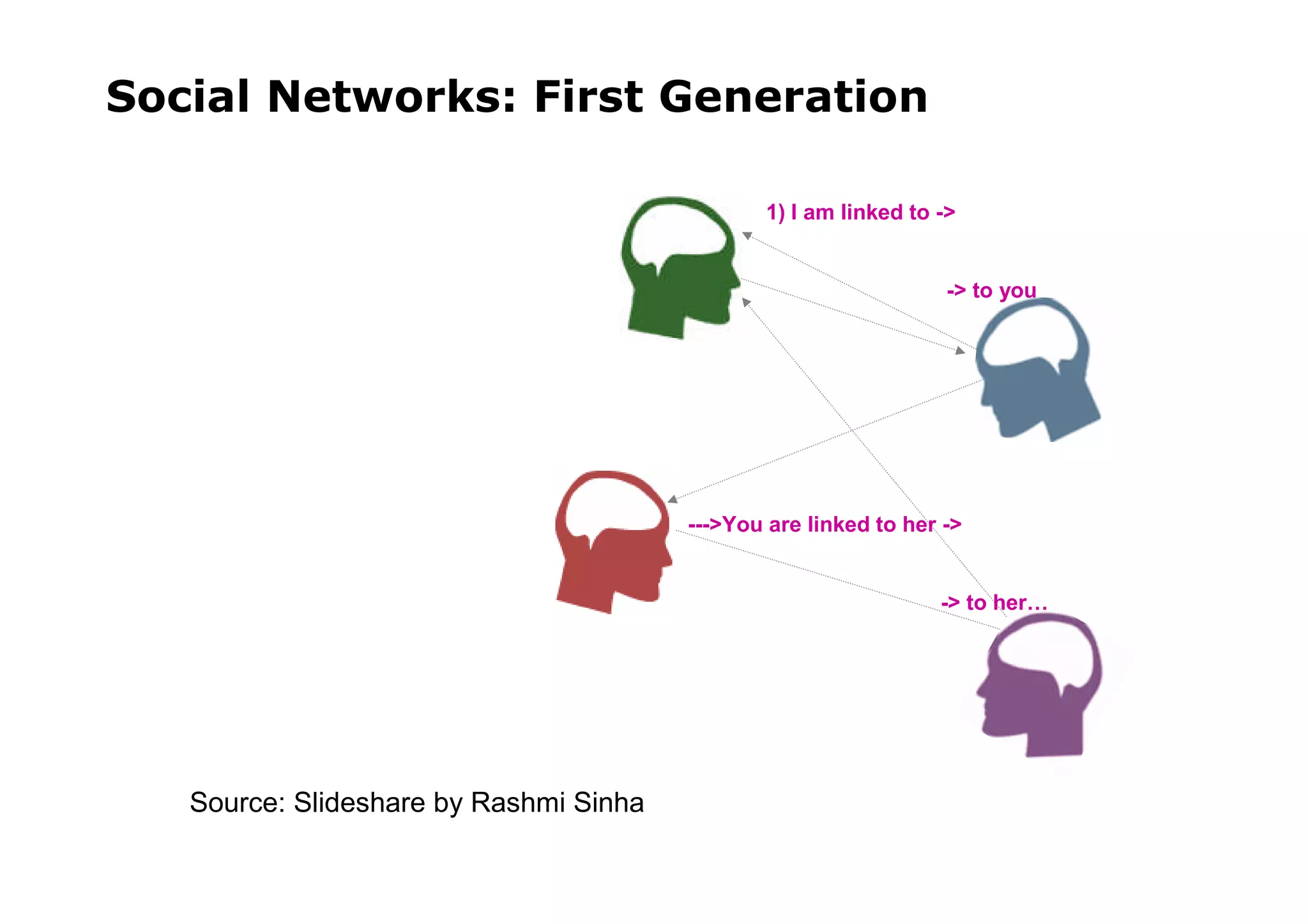 Social Networks: First Generation

1) I am linked to ->

-> to you

--->You are linked to her ->

-> to her…

Source: Slideshare by Rashmi Sinha